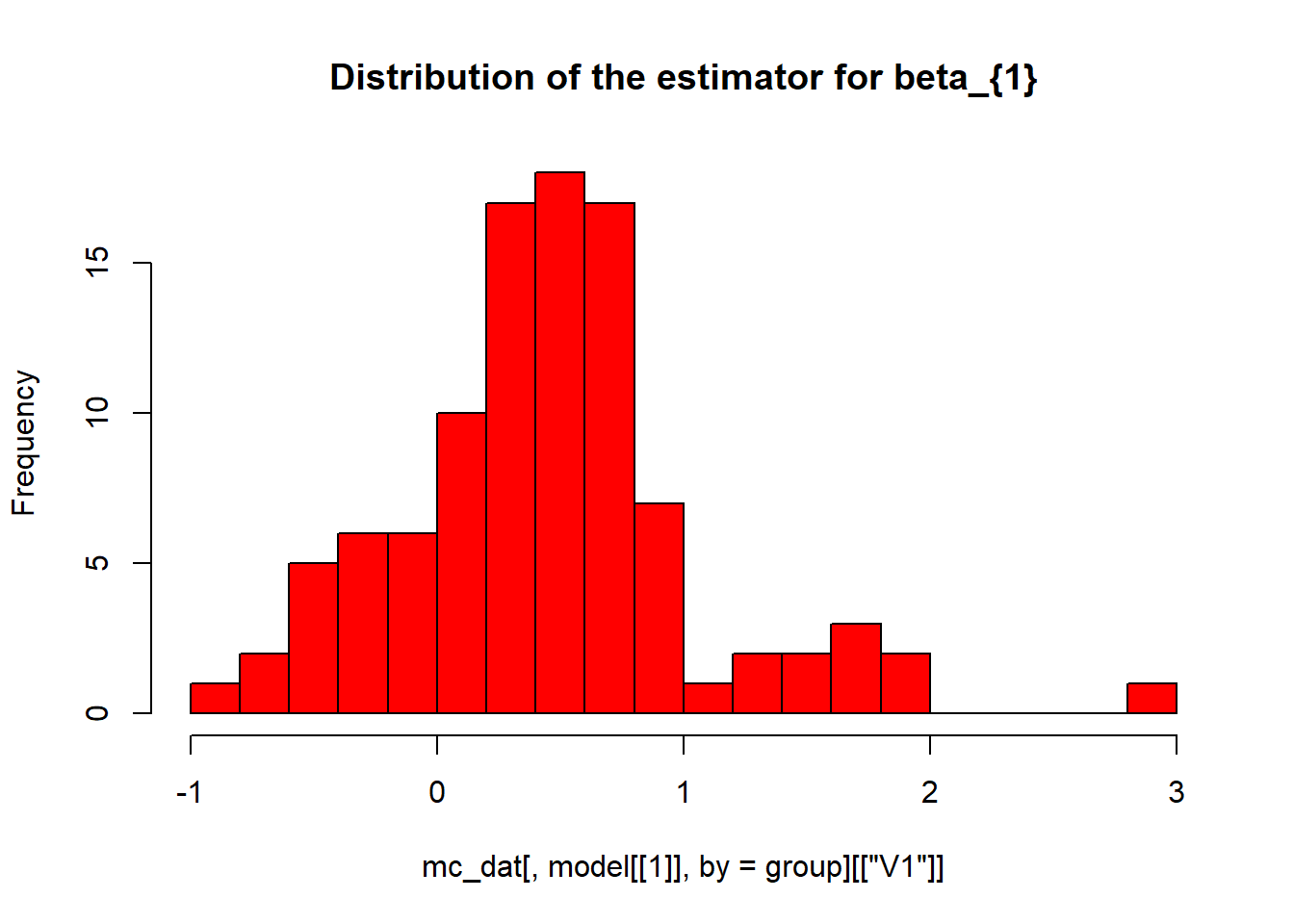 Distribution of the estimator for beta_{1}

Frequency

0
5
10
15

-1
0
1
2
3

mc_dat[, model[[1]], by = group][["V1"]]